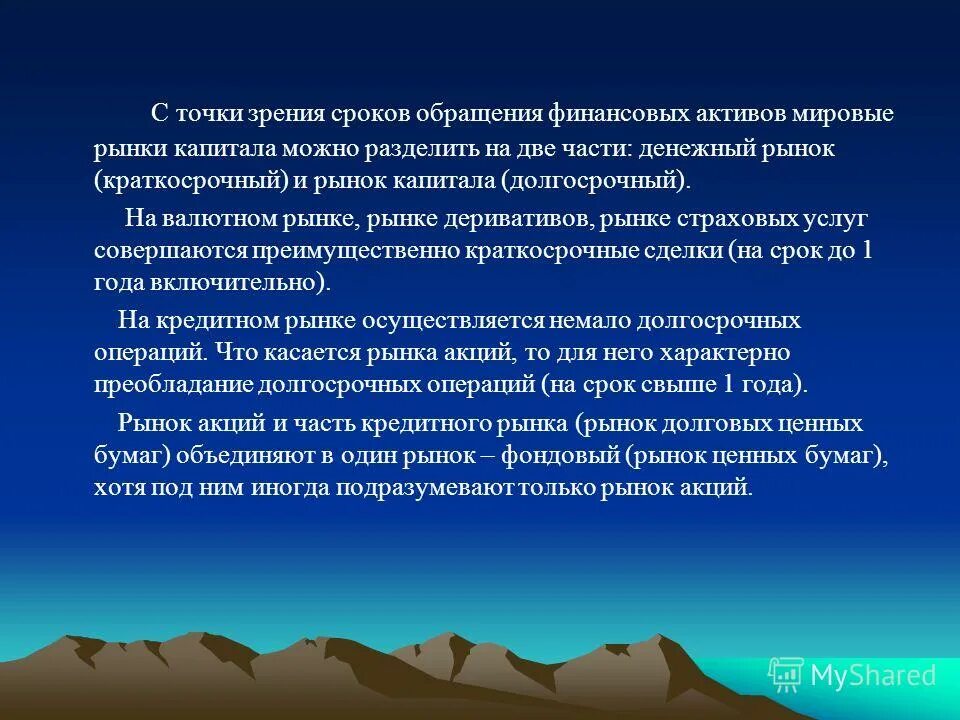 С точки зрения сроков обращения финансовых активов мировые рынки капитала можно разделить на две части: денежный рынок (краткосрочный) и рынок капитала (долгосрочный).

На валютном рынке, рынке деривативов, рынке страховых услуг совершаются преимущественно краткосрочные сделки (на срок до 1 года включительно).

На кредитном рынке осуществляется немало долгосрочных операций. Что касается рынка акций, то для него характерно преобладание долгосрочных операций (на срок свыше 1 года).

Рынок акций и часть кредитного рынка (рынок долговых ценных бумаг) объединяют в один рынок – фондовый (рынок ценных бумаг), хотя под ним иногда подразумевают только рынок акций.

MyShared